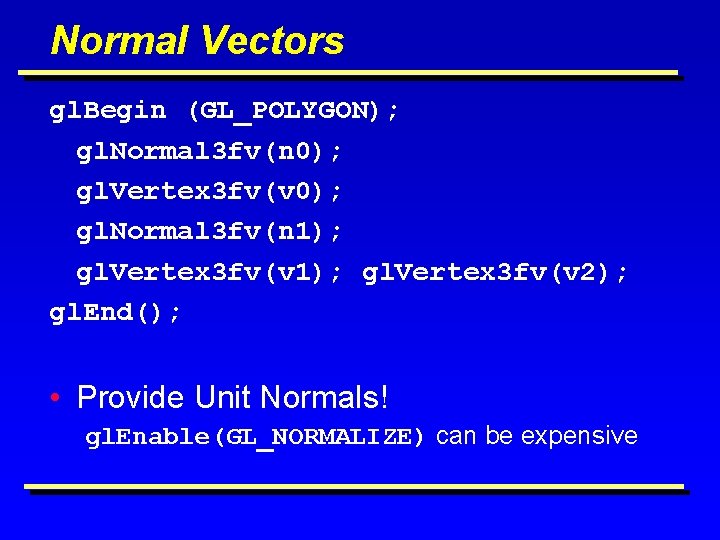 Normal Vectors

glBegin (GL_POLYGON);
glNormal3fv(n0);
glVertex3fv(v0);
glNormal3fv(n1);
glVertex3fv(v1); glVertex3fv(v2);
glEnd();

• Provide Unit Normals!
glEnable(GL_NORMALIZE) can be expensive